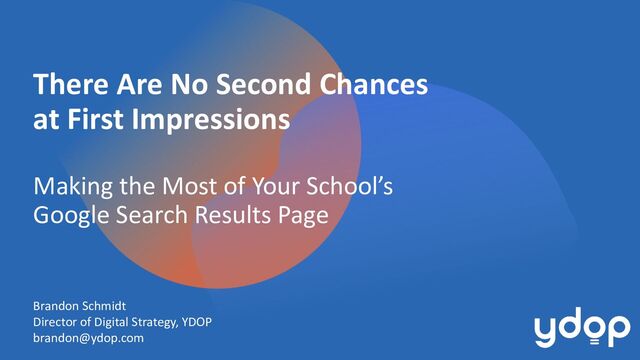 There Are No Second Chances at First Impressions

Making the Most of Your School's Google Search Results Page

Brandon Schmidt
Director of Digital Strategy, YDOP
brandon@ydop.com

ydop